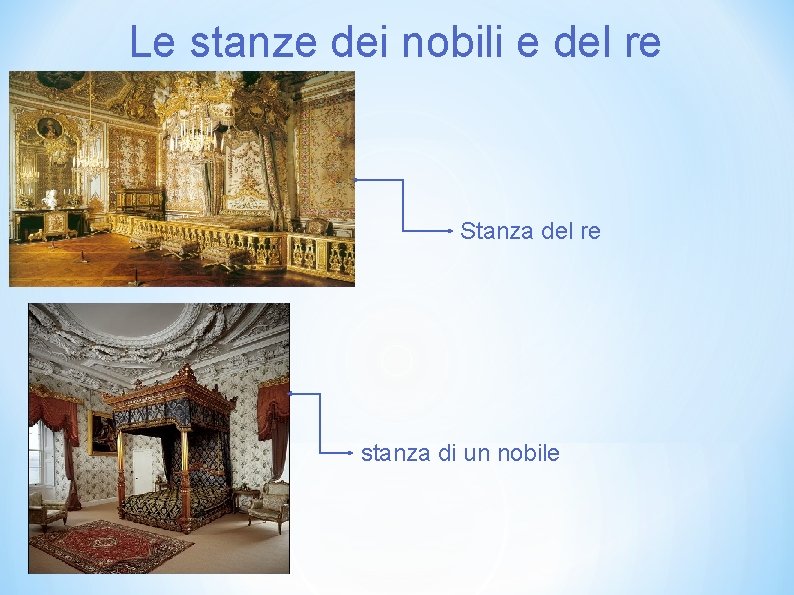 Le stanze dei nobili e del re

Stanza del re

stanza di un nobile